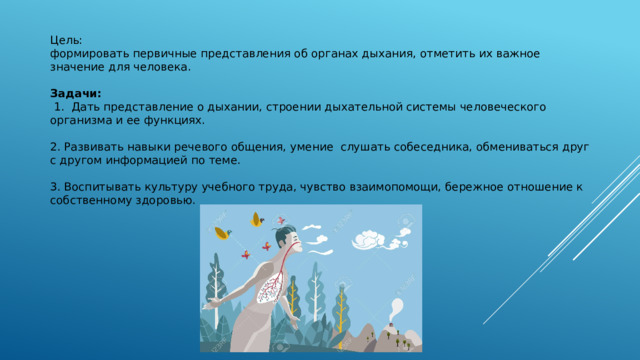 Цель:
формировать первичные представления об органах дыхания, отметить их важное значение для человека.

Задачи:
1. Дать представление о дыхании, строении дыхательной системы человеческого организма и ее функциях.

2. Развивать навыки речевого общения, умение слушать собеседника, обмениваться друг с другом информацией по теме.

3. Воспитывать культуру учебного труда, чувство взаимопомощи, бережное отношение к собственному здоровью.